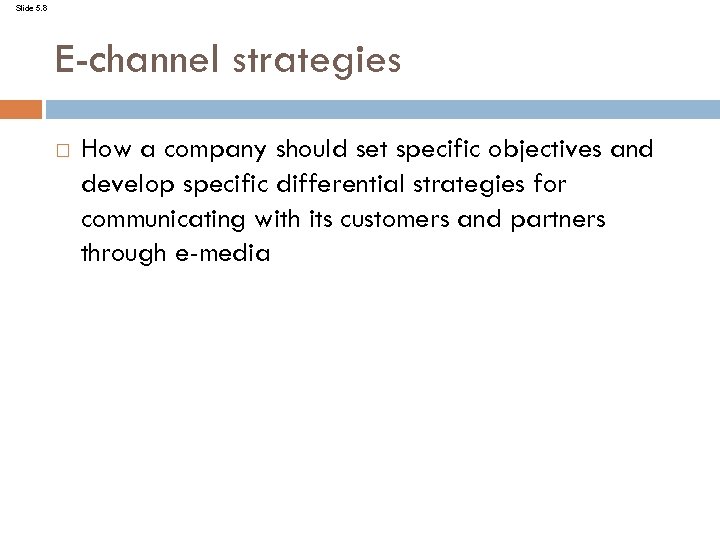 Slide 5.8

E-channel strategies

□ How a company should set specific objectives and develop specific differential strategies for communicating with its customers and partners through e-media